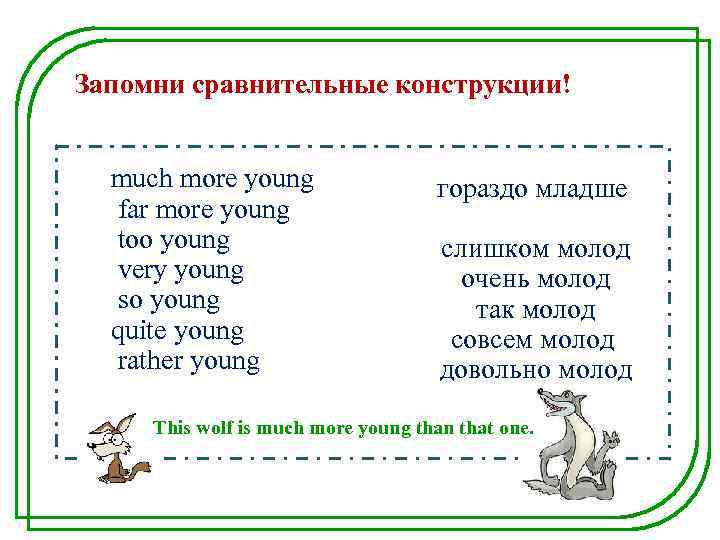 Запомни сравнительные конструкции!

much more young
far more young
too young
very young
so young
quite young
rather young

гораздо младше

слишком молод
очень молод
так молод
совсем молод
довольно молод

This wolf is much more young than that one.